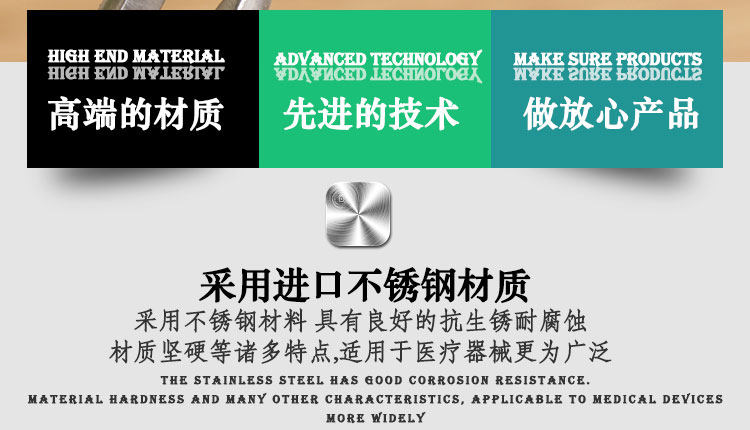 HIGH END MATERIAL
高端的材质

ADVANCED TECHNOLOGY
先进的技术

MAKE SURE PRODUCTS
做放心产品

采用进口不锈钢材质

采用不锈钢材料 具有良好的抗生锈耐腐蚀 材质坚硬等诸多特点,适用于医疗器械更为广泛

THE STAINLESS STEEL HAS GOOD CORROSION RESISTANCE. MATERIAL HARDNESS AND MANY OTHER CHARACTERISTICS, APPLICABLE TO MEDICAL DEVICES MORE WIDELY